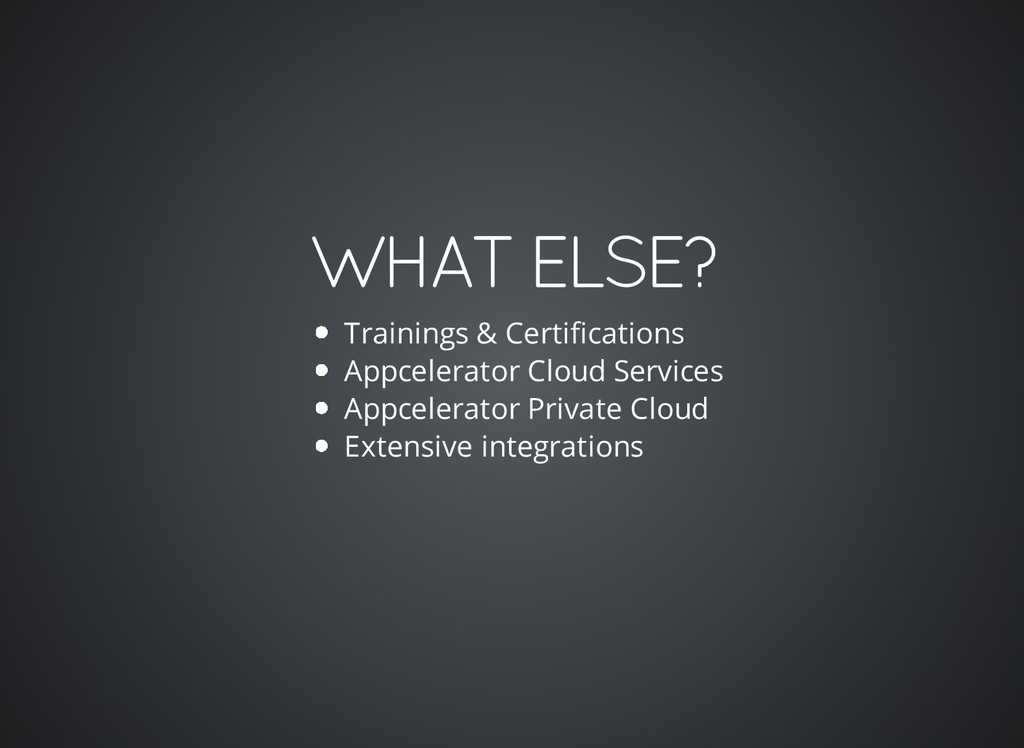 WHAT ELSE?

- Trainings & Certifications
- Appcelerator Cloud Services
- Appcelerator Private Cloud
- Extensive integrations